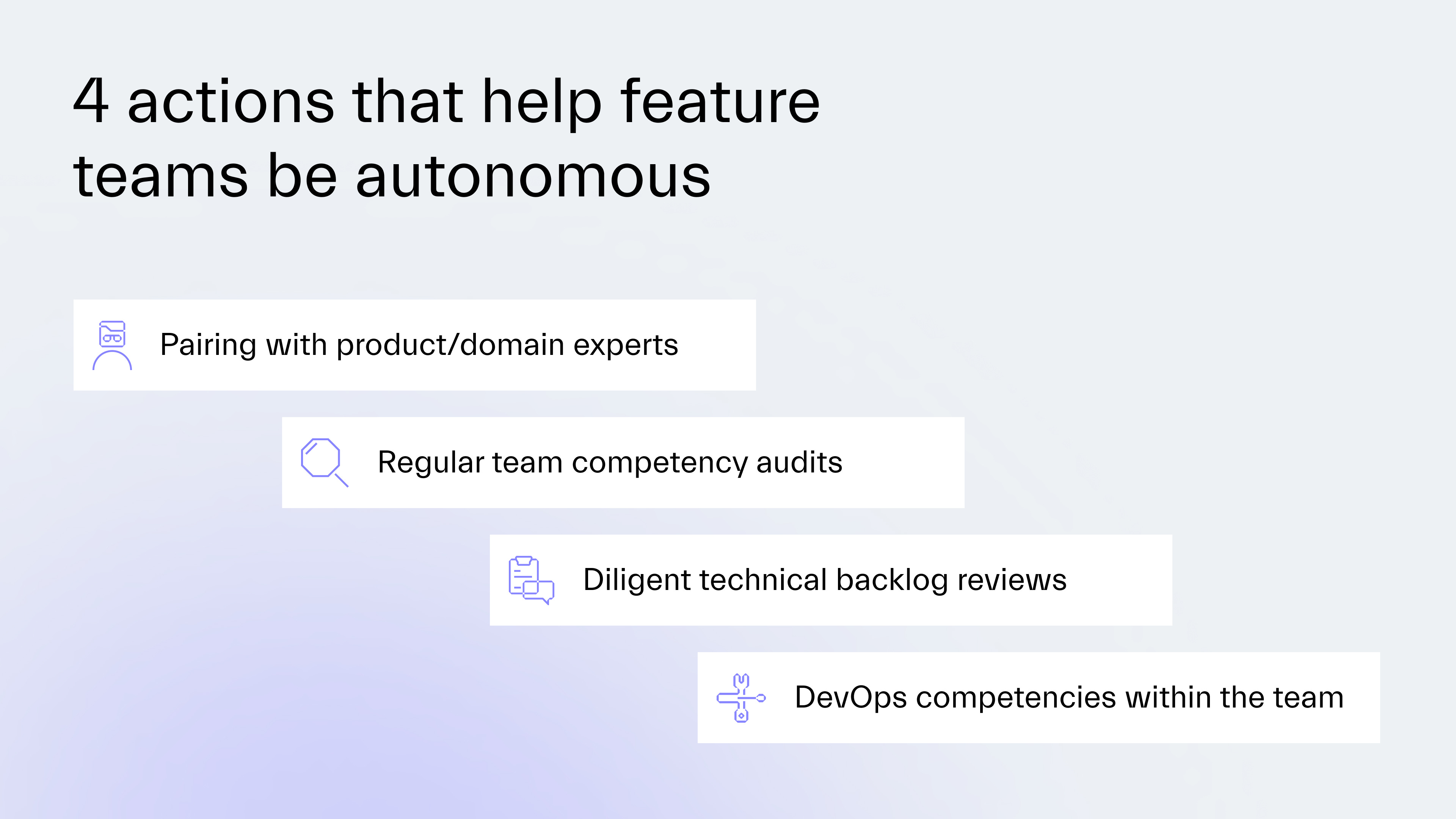 4 actions that help feature teams be autonomous

Pairing with product/domain experts

Regular team competency audits

Diligent technical backlog reviews

DevOps competencies within the team